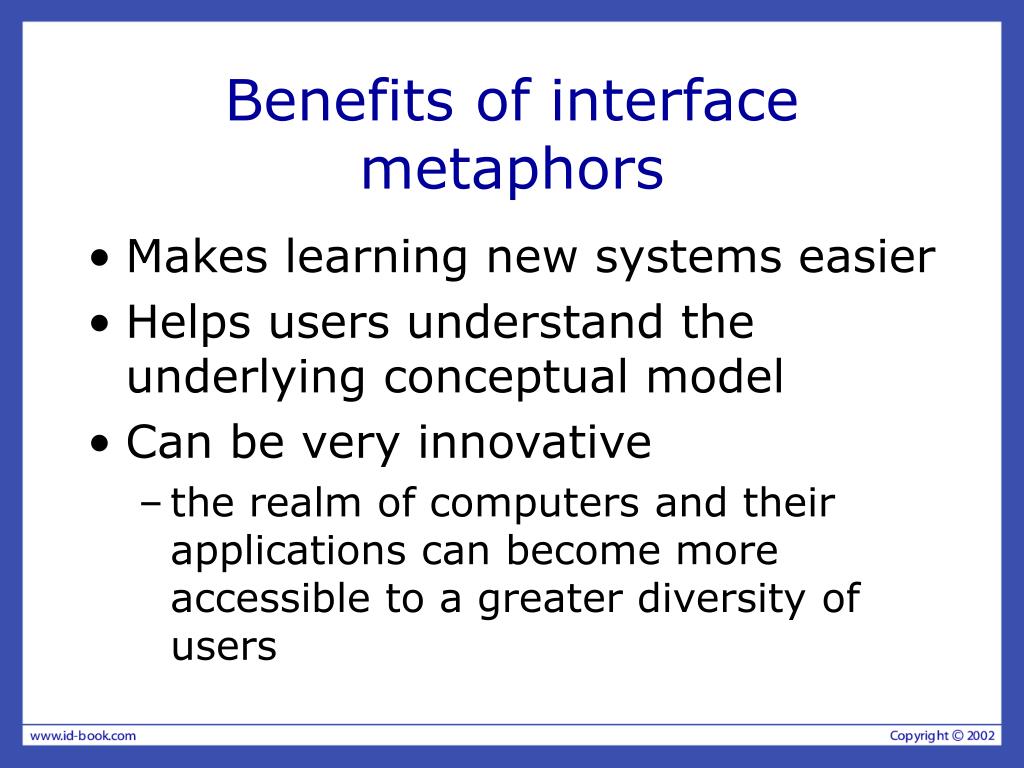 Benefits of interface metaphors

• Makes learning new systems easier
• Helps users understand the underlying conceptual model
• Can be very innovative
– the realm of computers and their applications can become more accessible to a greater diversity of users

www.id-book.com

Copyright © 2002